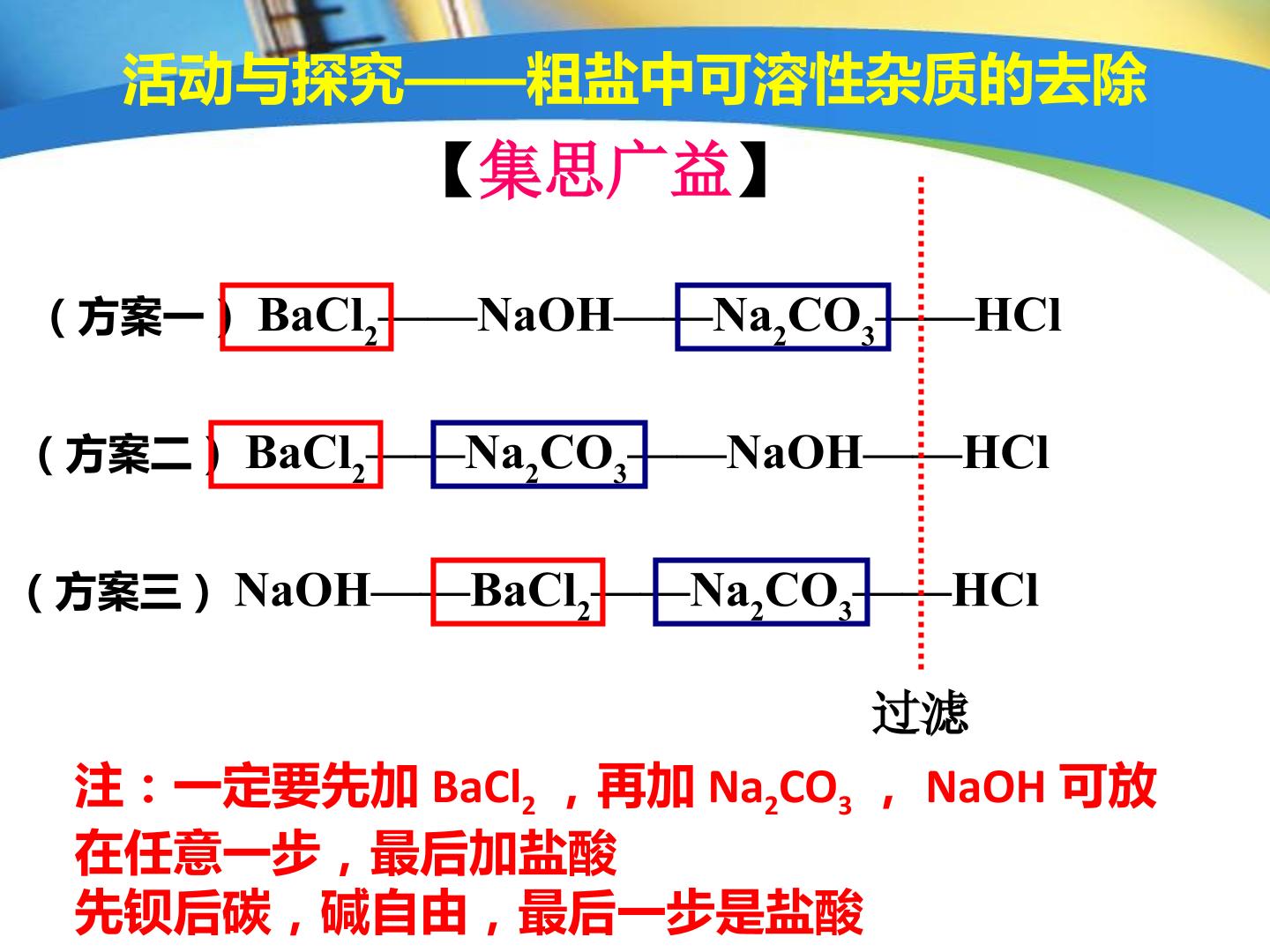 活动与探究——粗盐中可溶性杂质的去除

【集思广益】

（方案一）$BaCl_2$——NaOH——$Na_2CO_3$——HCl

（方案二）$BaCl_2$——$Na_2CO_3$——NaOH——HCl

（方案三）NaOH——$BaCl_2$——$Na_2CO_3$——HCl

过滤

注：一定要先加$BaCl_2$，再加$Na_2CO_3$，NaOH可放在任意一步，最后加盐酸

先钡后碳，碱自由，最后一步是盐酸